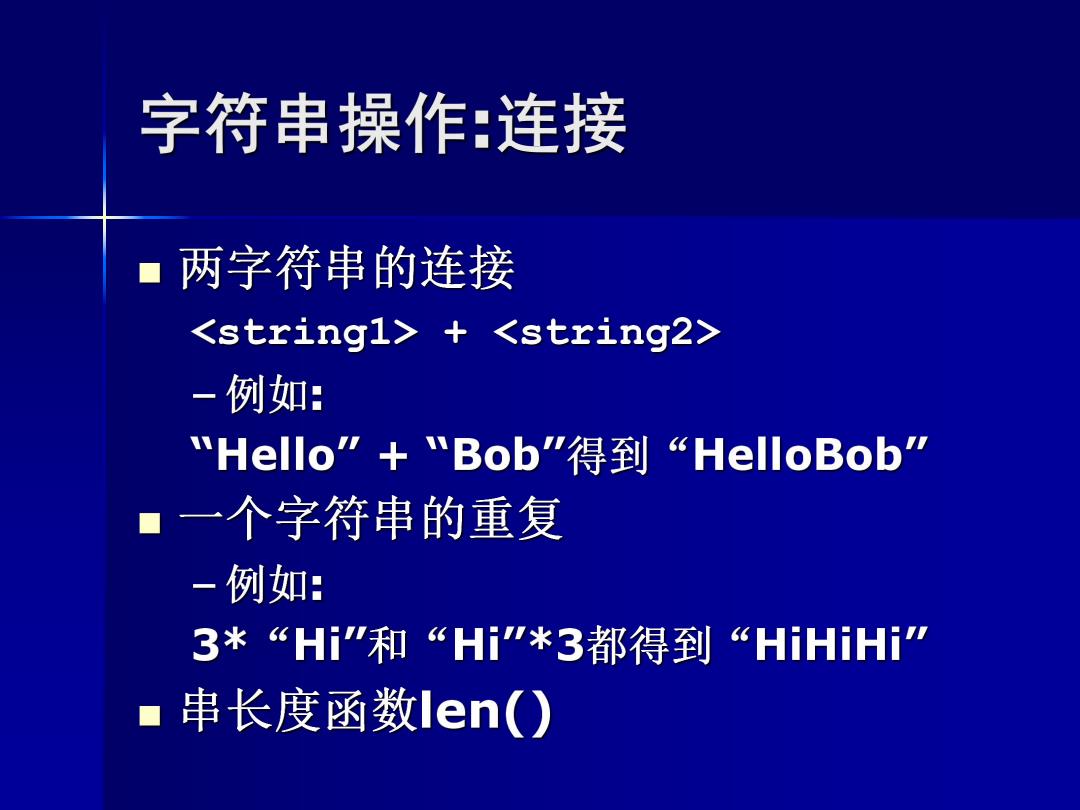 字符串操作:连接

■ 两字符串的连接

<string1> + <string2>

– 例如:

“Hello” + “Bob”得到 “HelloBob”

■ 一个字符串的重复

– 例如:

3* “Hi”和 “Hi”*3都得到 “HiHiHi”

■ 串长度函数len()